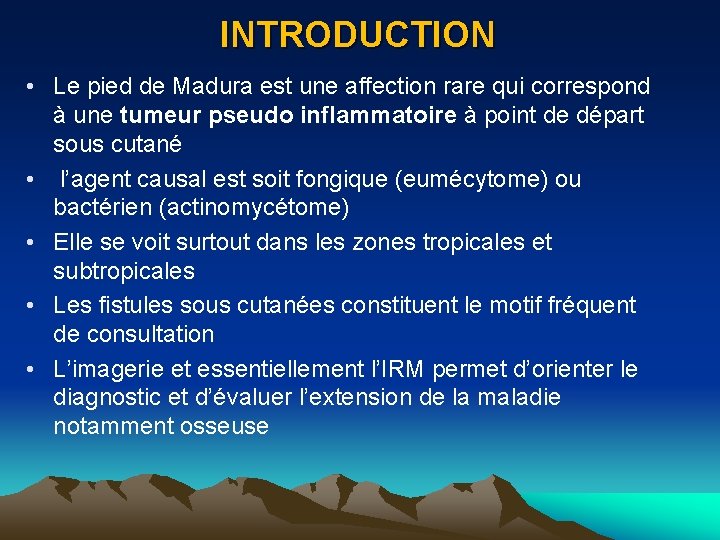 INTRODUCTION

• Le pied de Madura est une affection rare qui correspond à une tumeur pseudo inflammatoire à point de départ sous cutané

• l'agent causal est soit fongique (eumécytome) ou bactérien (actinomycétome)

• Elle se voit surtout dans les zones tropicales et subtropicales

• Les fistules sous cutanées constituent le motif fréquent de consultation

• L'imagerie et essentiellement l'IRM permet d'orienter le diagnostic et d'évaluer l'extension de la maladie notamment osseuse